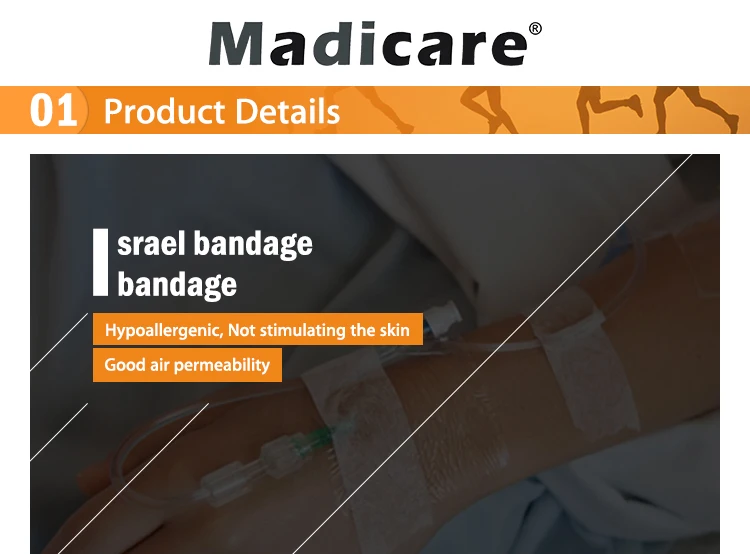 Madicare®

01 Product Details

srael bandage
bandage

Hypoallergenic, Not stimulating the skin

Good air permeability